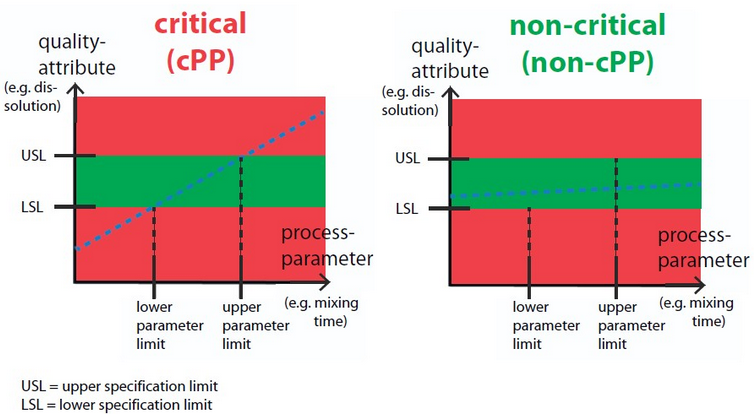 critical (cPP)

quality-attribute (e.g. dissolution)

USL

LSL

process-parameter

(e.g. mixing time)

lower parameter limit

upper parameter limit

non-critical (non-cPP)

quality-attribute (e.g. dissolution)

USL

LSL

process-parameter

(e.g. mixing time)

lower parameter limit

upper parameter limit

USL = upper specification limit
LSL = lower specification limit